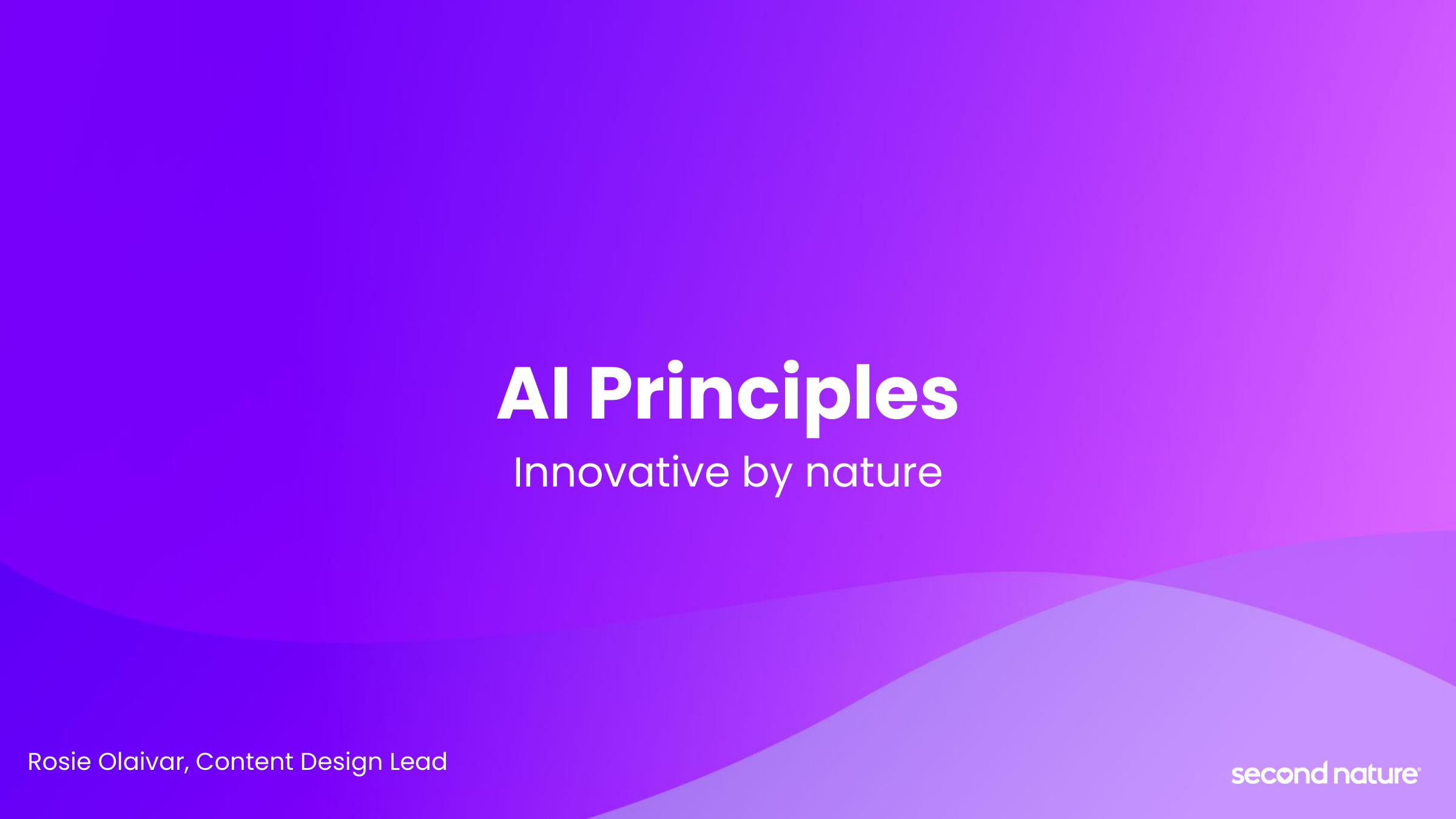 AI Principles

Innovative by nature

Rosie Olaivar, Content Design Lead

second nature